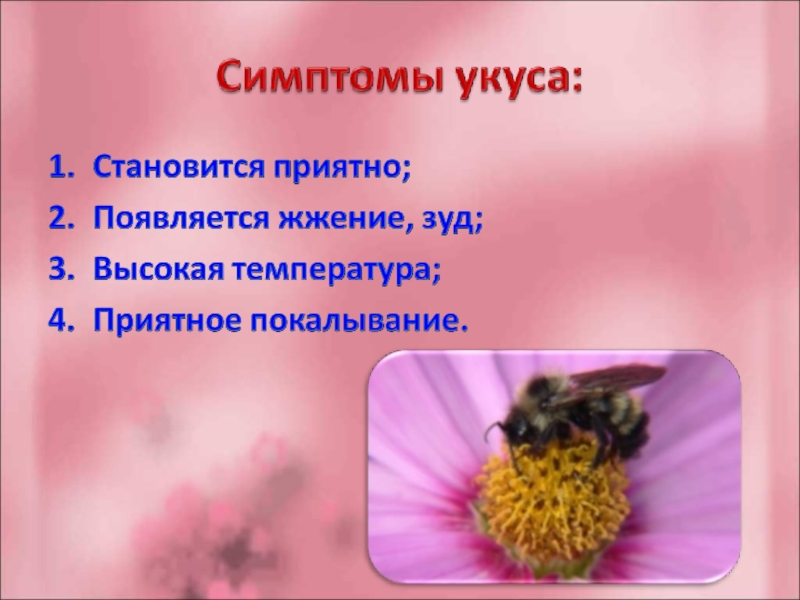 Симптомы укуса:

1. Становится приятно;
2. Появляется жжение, зуд;
3. Высокая температура;
4. Приятное покалывание.